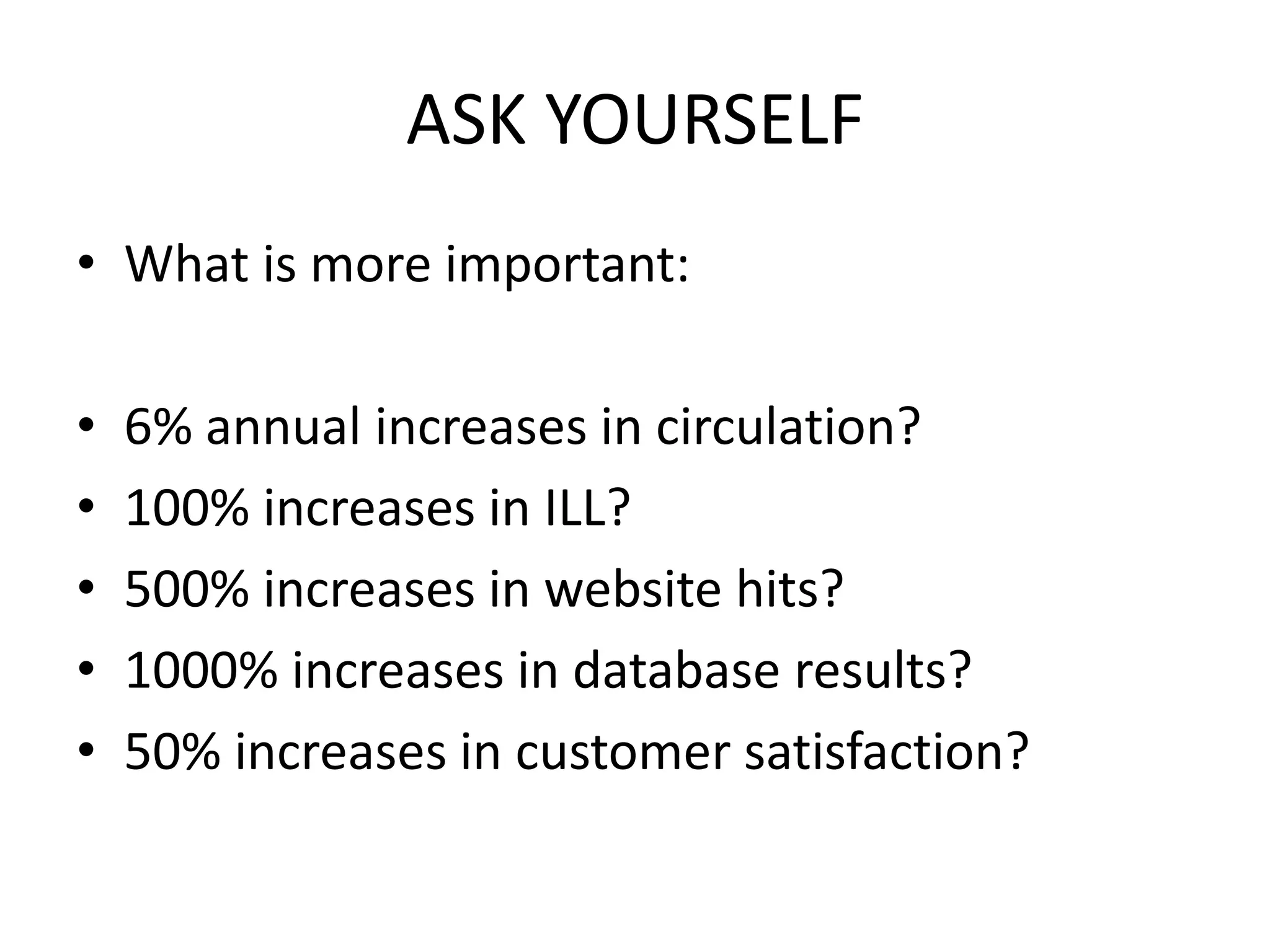 ASK YOURSELF

• What is more important:

• 6% annual increases in circulation?
• 100% increases in ILL?
• 500% increases in website hits?
• 1000% increases in database results?
• 50% increases in customer satisfaction?